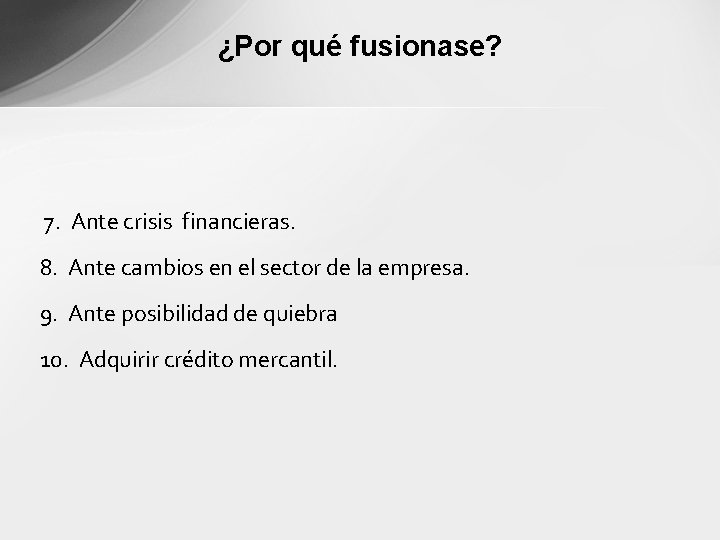 ¿Por qué fusionase?

7. Ante crisis financieras.

8. Ante cambios en el sector de la empresa.

9. Ante posibilidad de quiebra

10. Adquirir crédito mercantil.